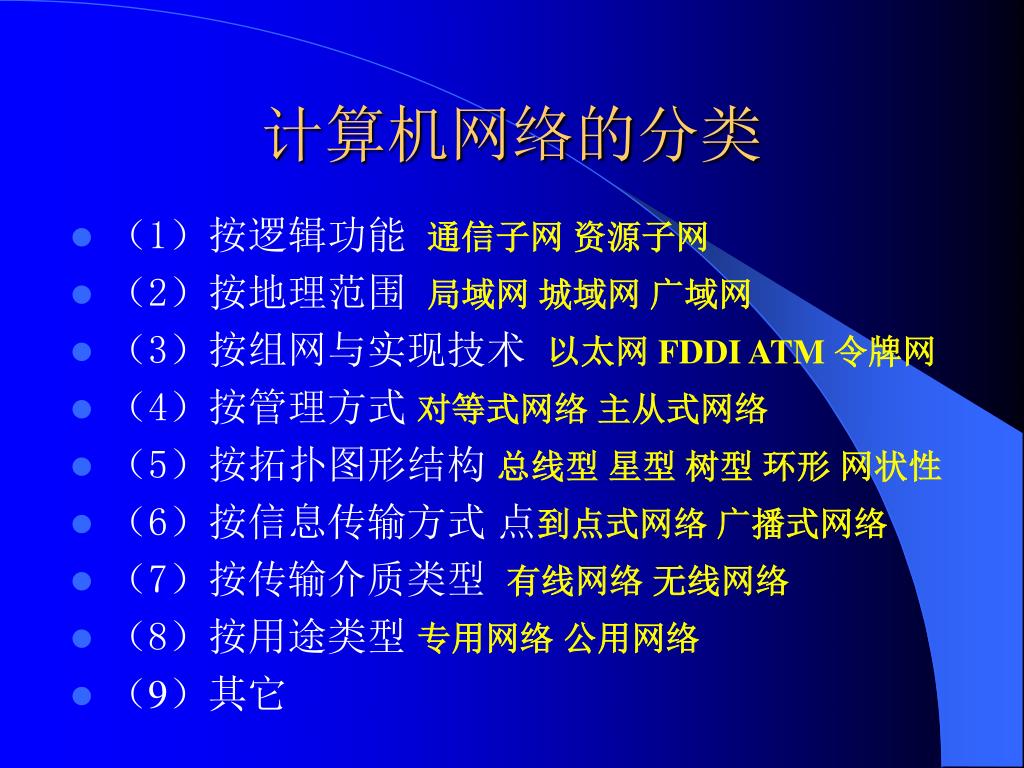 计算机网络的分类

- （1）按逻辑功能 通信子网 资源子网
- （2）按地理范围 局域网 城域网 广域网
- （3）按组网与实现技术 以太网 FDDI ATM 令牌网
- （4）按管理方式 对等式网络 主从式网络
- （5）按拓扑图形结构 总线型 星型 树型 环形 网状性
- （6）按信息传输方式 点到点式网络 广播式网络
- （7）按传输介质类型 有线网络 无线网络
- （8）按用途类型 专用网络 公用网络
- （9）其它